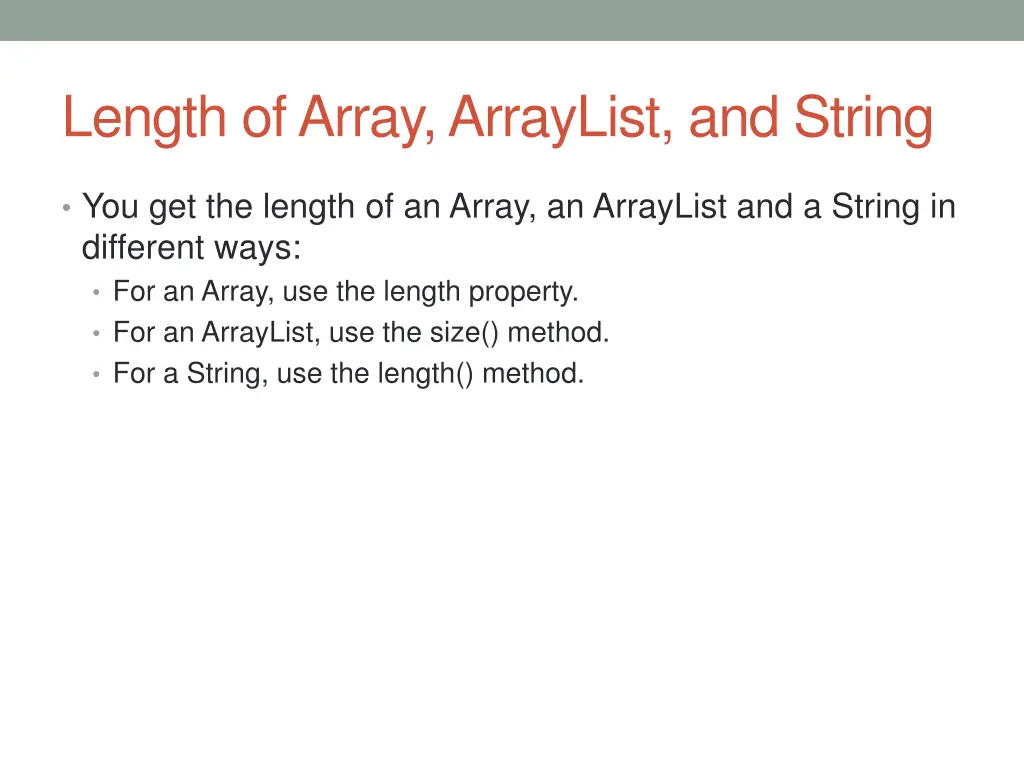 Length of Array, ArrayList, and String

• You get the length of an Array, an ArrayList and a String in different ways:
  • For an Array, use the length property.
  • For an ArrayList, use the size() method.
  • For a String, use the length() method.